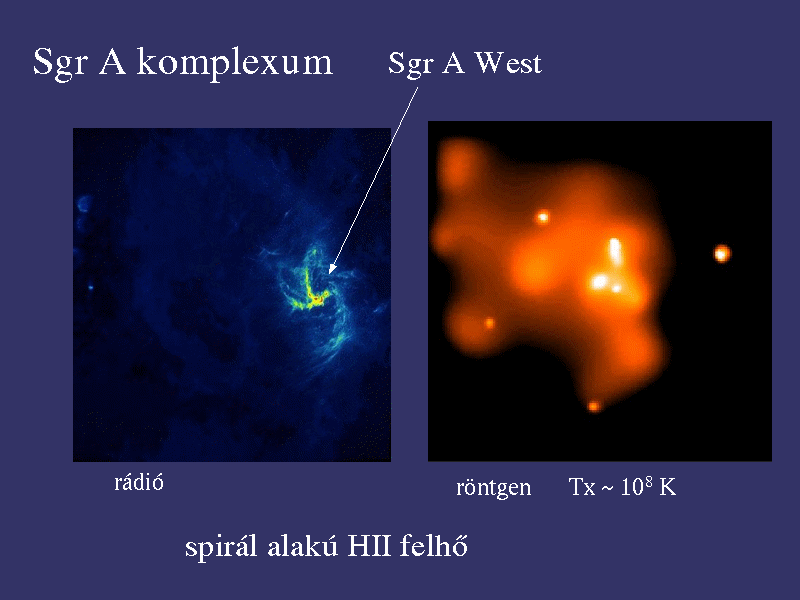 Sgr A komplexum

Sgr A West

rádió

röntgen Tx ~ $10^8$ K

spirál alakú HII felhő